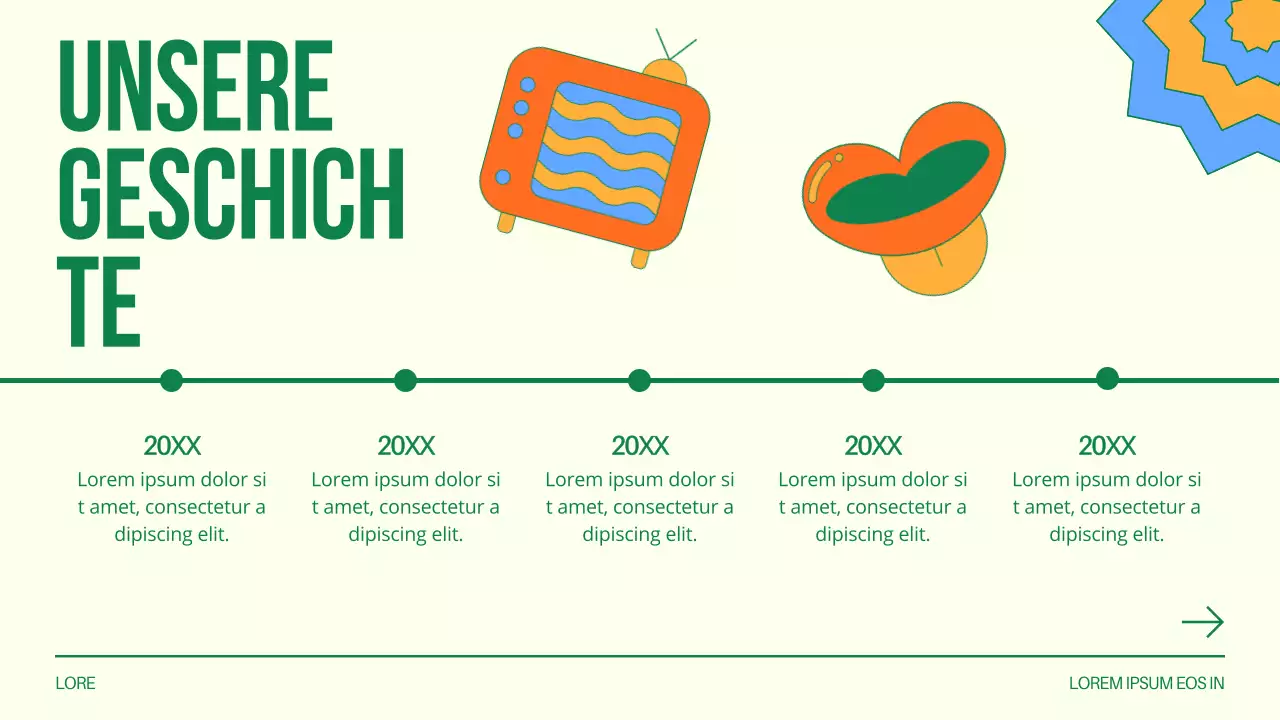 UNSERE GESCHICH TE

20XX
Lorem ipsum dolor si t amet, consectetur a dipiscing elit.

20XX
Lorem ipsum dolor si t amet, consectetur a dipiscing elit.

20XX
Lorem ipsum dolor si t amet, consectetur a dipiscing elit.

20XX
Lorem ipsum dolor si t amet, consectetur a dipiscing elit.

20XX
Lorem ipsum dolor si t amet, consectetur a dipiscing elit.

LORE

LOREM IPSUM EOS IN